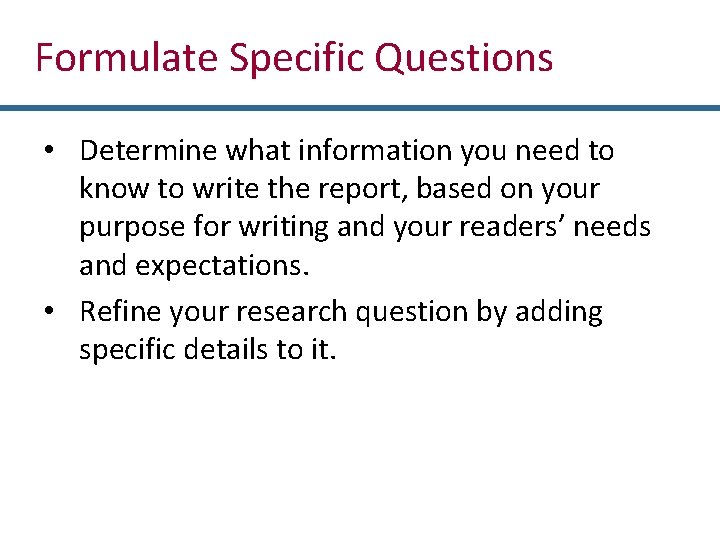 Formulate Specific Questions

• Determine what information you need to know to write the report, based on your purpose for writing and your readers’ needs and expectations.

• Refine your research question by adding specific details to it.